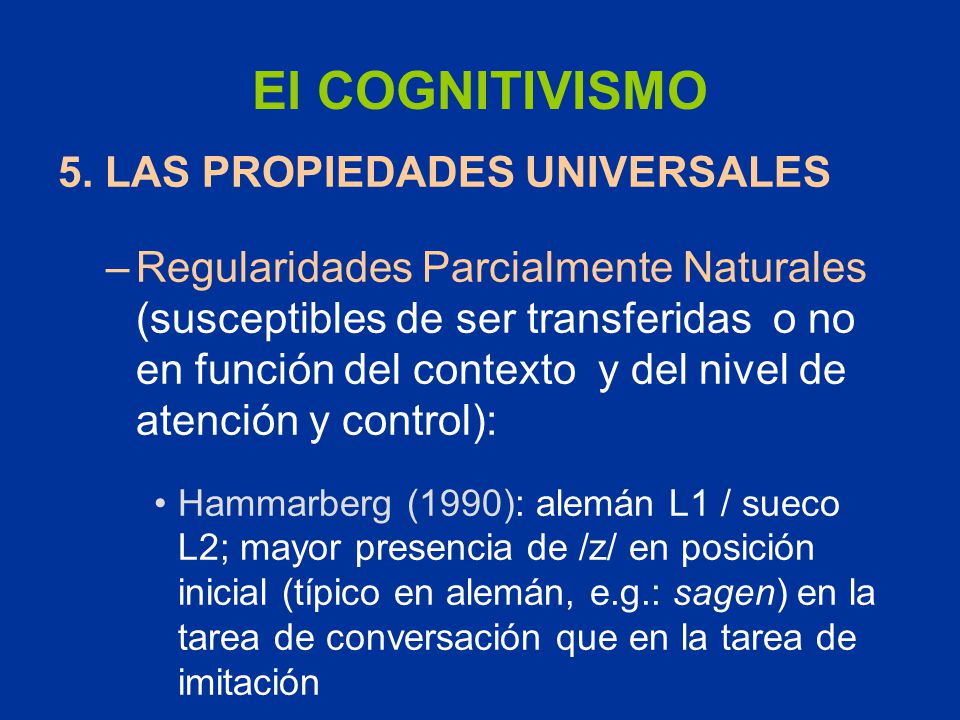 El COGNITIVISMO

5. LAS PROPIEDADES UNIVERSALES

– Regularidades Parcialmente Naturales (susceptibles de ser transferidas o no en función del contexto y del nivel de atención y control):

• Hammarberg (1990): alemán L1 / sueco L2; mayor presencia de /z/ en posición inicial (típico en alemán, e.g.: sagen) en la tarea de conversación que en la tarea de imitación